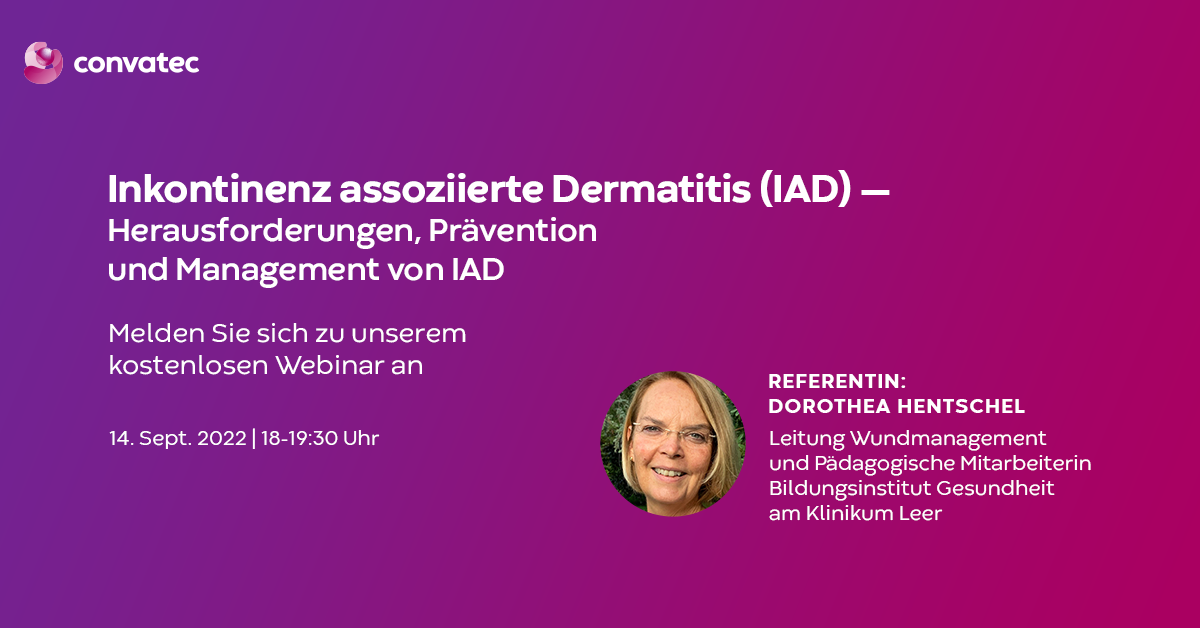 convatec

Inkontinenz assoziierte Dermatitis (IAD) — Herausforderungen, Prävention und Management von IAD

Melden Sie sich zu unserem kostenlosen Webinar an

14. Sept. 2022 | 18-19:30 Uhr

REFERENTIN:
DOROTHEA HENTSCHEL
Leitung Wundmanagement und Pädagogische Mitarbeiterin Bildungsinstitut Gesundheit am Klinikum Leer